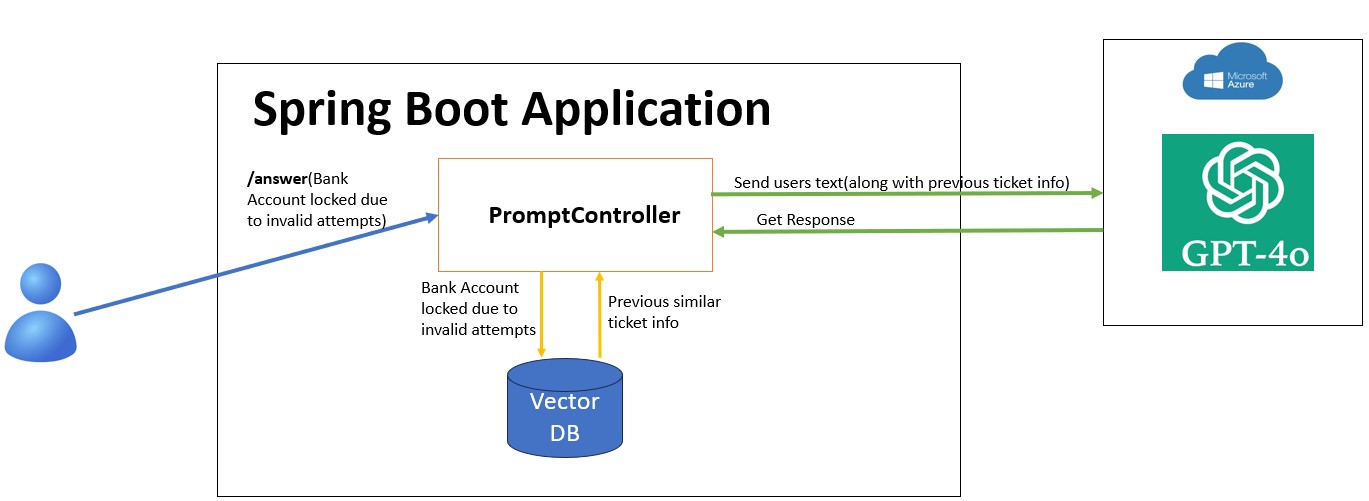 Spring Boot Application

/answer(Bank Account locked due to invalid attempts)

PromptController

Send users text(along with previous ticket info)

Get Response

Bank Account locked due to invalid attempts

Previous similar ticket info

Vector DB

Microsoft Azure

GPT-4o